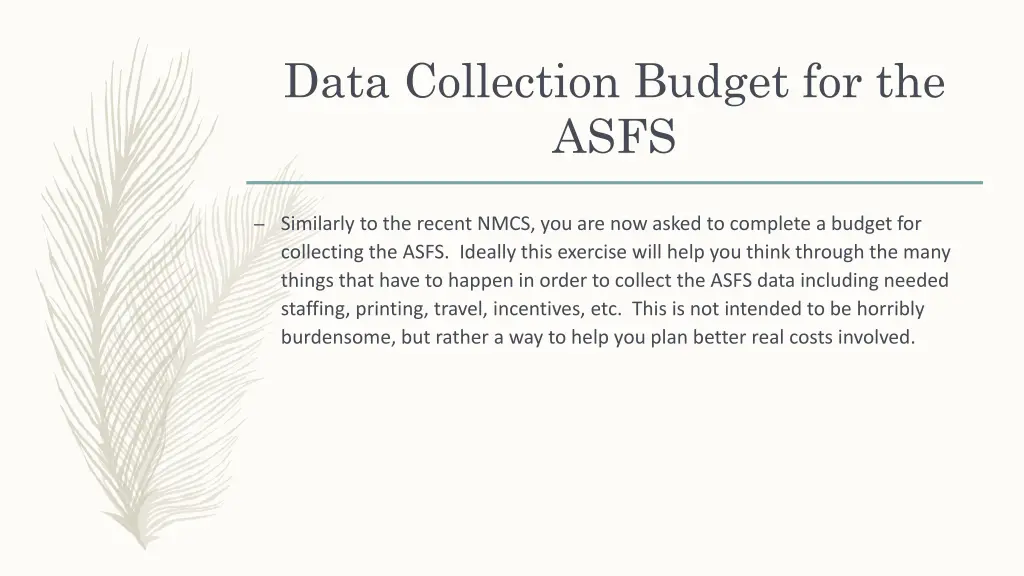 Data Collection Budget for the ASFS

– Similarly to the recent NMCS, you are now asked to complete a budget for collecting the ASFS. Ideally this exercise will help you think through the many things that have to happen in order to collect the ASFS data including needed staffing, printing, travel, incentives, etc. This is not intended to be horribly burdensome, but rather a way to help you plan better real costs involved.